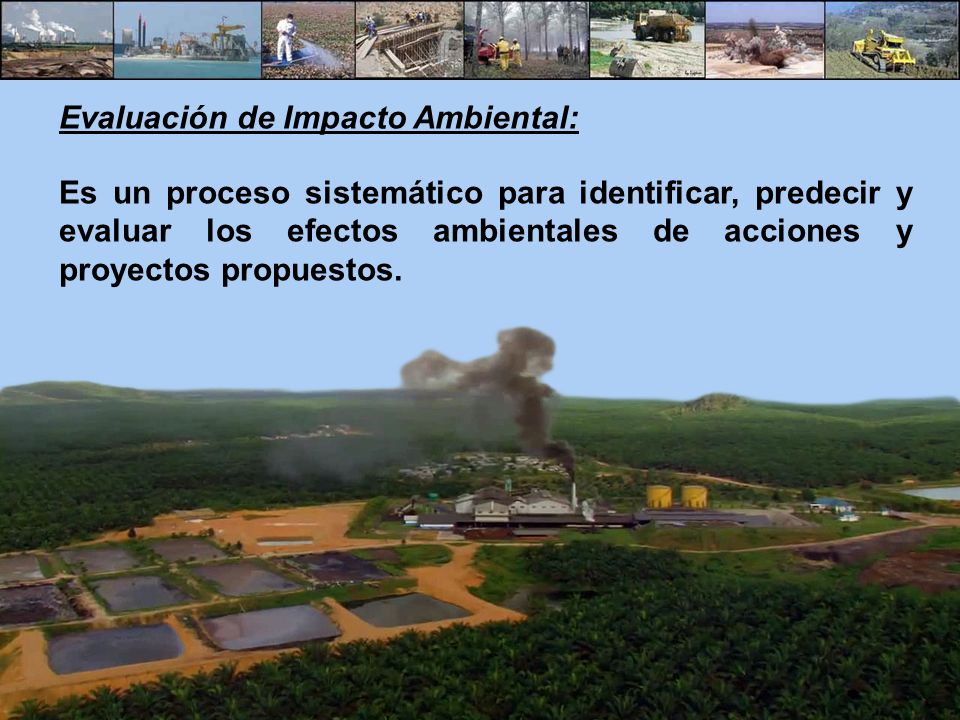 Evaluación de Impacto Ambiental:

Es un proceso sistemático para identificar, predecir y evaluar los efectos ambientales de acciones y proyectos propuestos.